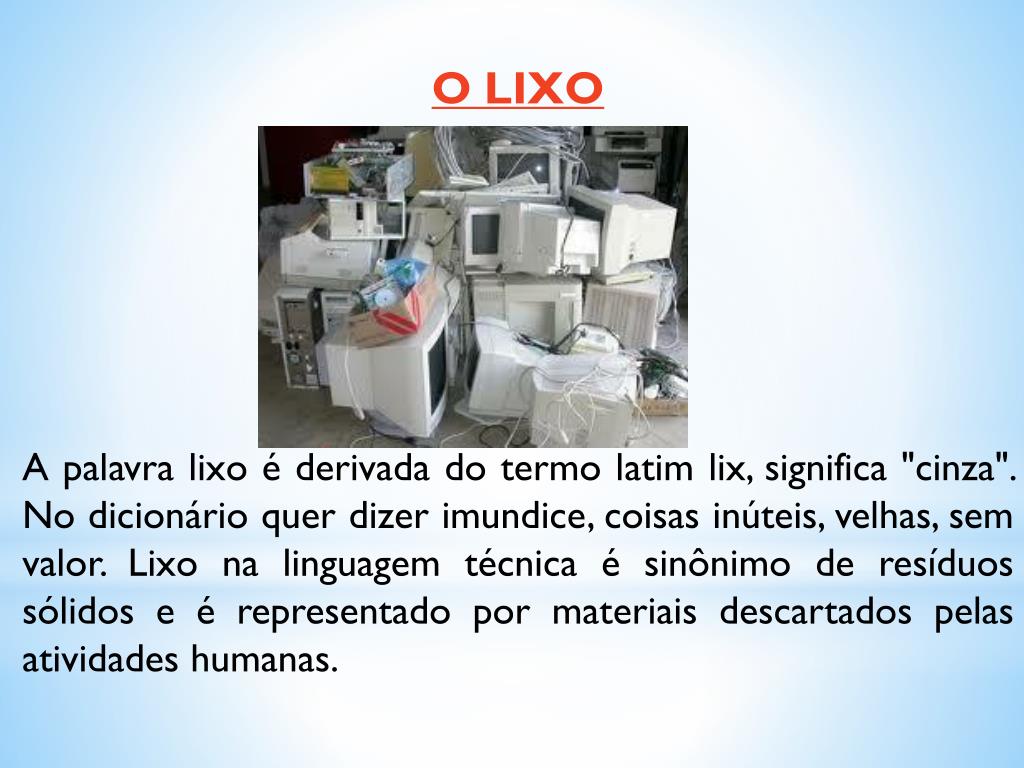 O LIXO

A palavra lixo é derivada do termo latim lix, significa "cinza". No dicionário quer dizer imundice, coisas inúteis, velhas, sem valor. Lixo na linguagem técnica é sinônimo de resíduos sólidos e é representado por materiais descartados pelas atividades humanas.